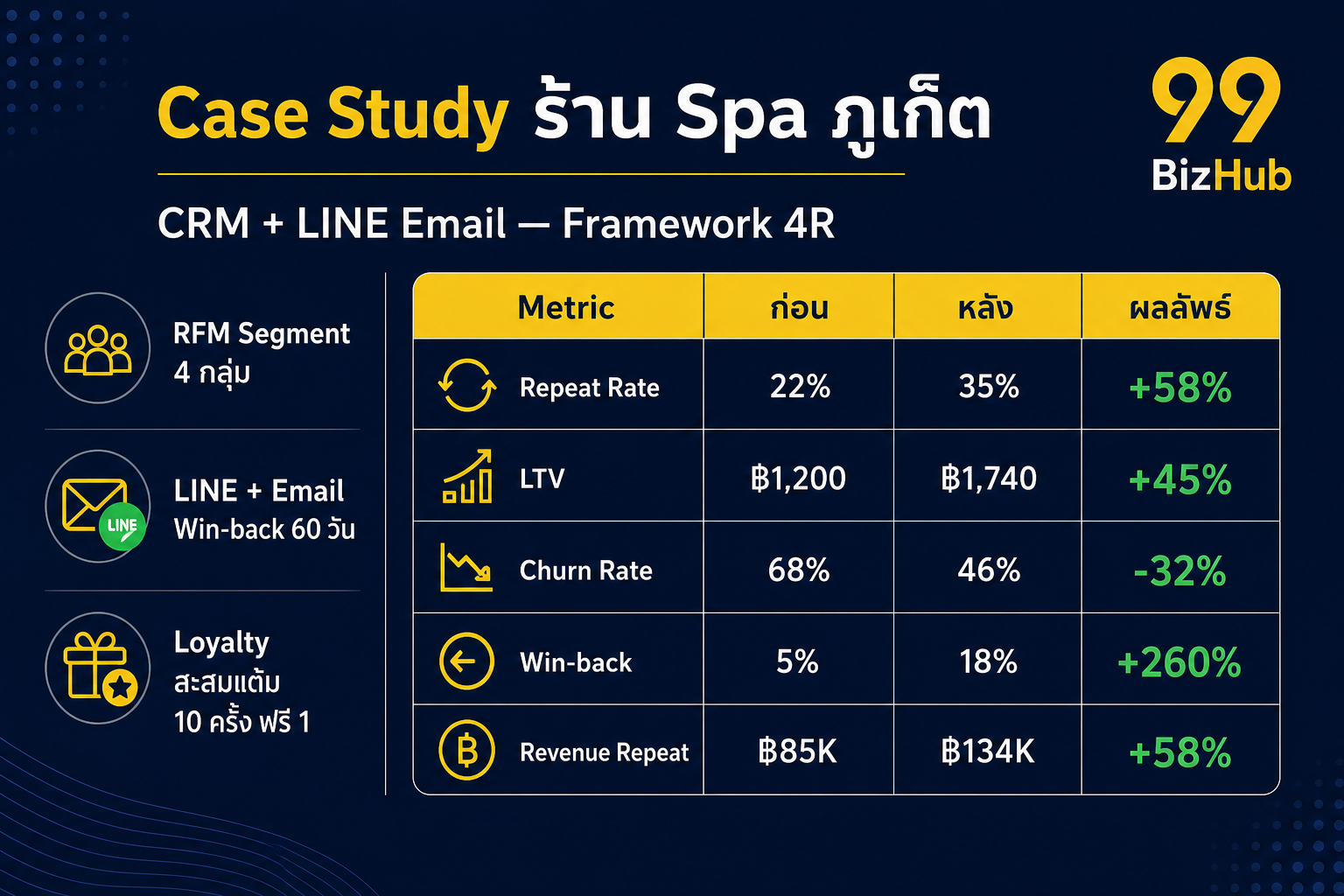 Case Study ร้าน Spa ภูเก็ต

99 BizHub

CRM + LINE Email — Framework 4R

RFM Segment
4 กลุ่ม

LINE
LINE + Email
Win-back 60 วัน

Loyalty
สะสมแต้ม
10 ครั้ง ฟรี 1

| Metric | ก่อน | หลัง | ผลลัพธ์ |
|---|---|---|---|
| Repeat Rate | 22% | 35% | +58% |
| LTV | ฿1,200 | ฿1,740 | +45% |
| Churn Rate | 68% | 46% | -32% |
| Win-back | 5% | 18% | +260% |
| Revenue Repeat | ฿85K | ฿134K | +58% |